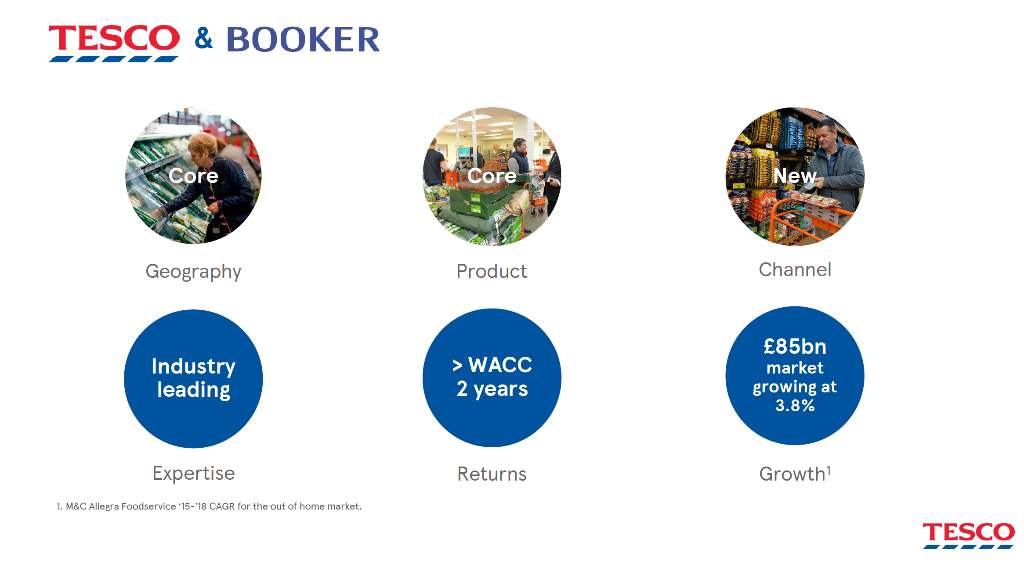 TESCO & BOOKER

Core

Geography

Core

Product

New

Channel

Industry leading

Expertise

> WACC 2 years

Returns

£85bn market growing at 3.8%

Growth$^{1}$

1. M&C Allegra Foodservice '15-'18 CAGR for the out of home market.

TESCO